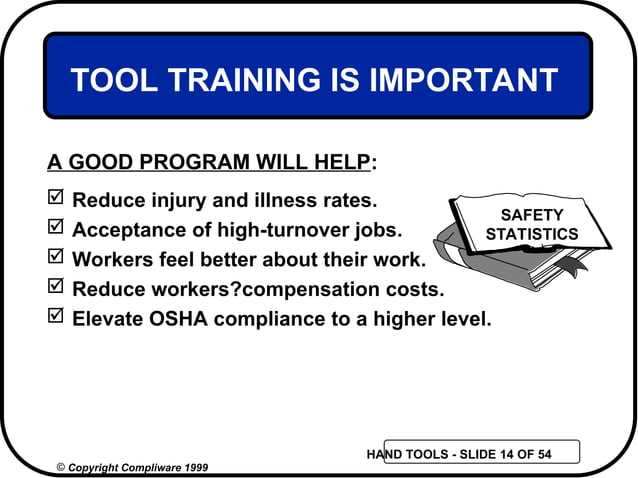 TOOL TRAINING IS IMPORTANT

A GOOD PROGRAM WILL HELP:

☑ Reduce injury and illness rates.
☑ Acceptance of high-turnover jobs.
☑ Workers feel better about their work.
☑ Reduce workers?compensation costs.
☑ Elevate OSHA compliance to a higher level.

SAFETY STATISTICS

HAND TOOLS - SLIDE 14 OF 54

© Copyright Compliware 1999